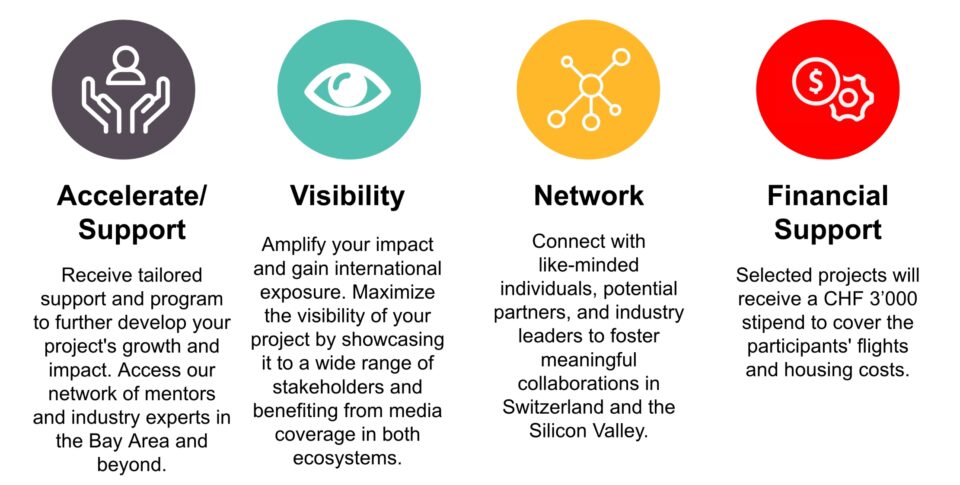 Accelerate/ Support

Receive tailored support and program to further develop your project's growth and impact. Access our network of mentors and industry experts in the Bay Area and beyond.

Visibility

Amplify your impact and gain international exposure. Maximize the visibility of your project by showcasing it to a wide range of stakeholders and benefiting from media coverage in both ecosystems.

Network

Connect with like-minded individuals, potential partners, and industry leaders to foster meaningful collaborations in Switzerland and the Silicon Valley.

Financial Support

Selected projects will receive a CHF 3'000 stipend to cover the participants' flights and housing costs.